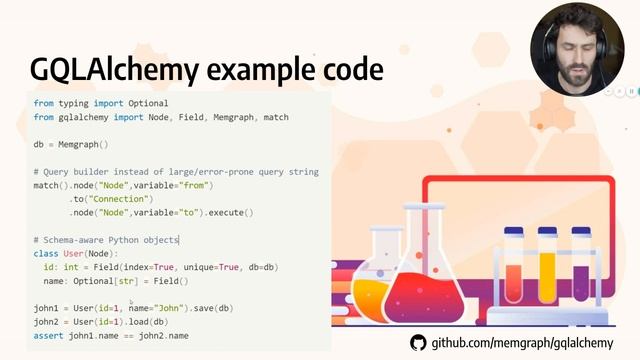 GQLAlchemy example code

from typing import Optional
from gqlalchemy import Node, Field, Memgraph, match

db = Memgraph()

# Query builder instead of large/error-prone query string
match().node("Node",variable="from")
       .to("Connection")
       .node("Node",variable="to").execute()

# Schema-aware Python objects
class User(Node):
  id: int = Field(index=True, unique=True, db=db)
  name: Optional[str] = Field()

john1 = User(id=1, name="John").save(db)
john2 = User(id=1).load(db)
assert john1.name == john2.name

github.com/memgraph/gqlalchemy